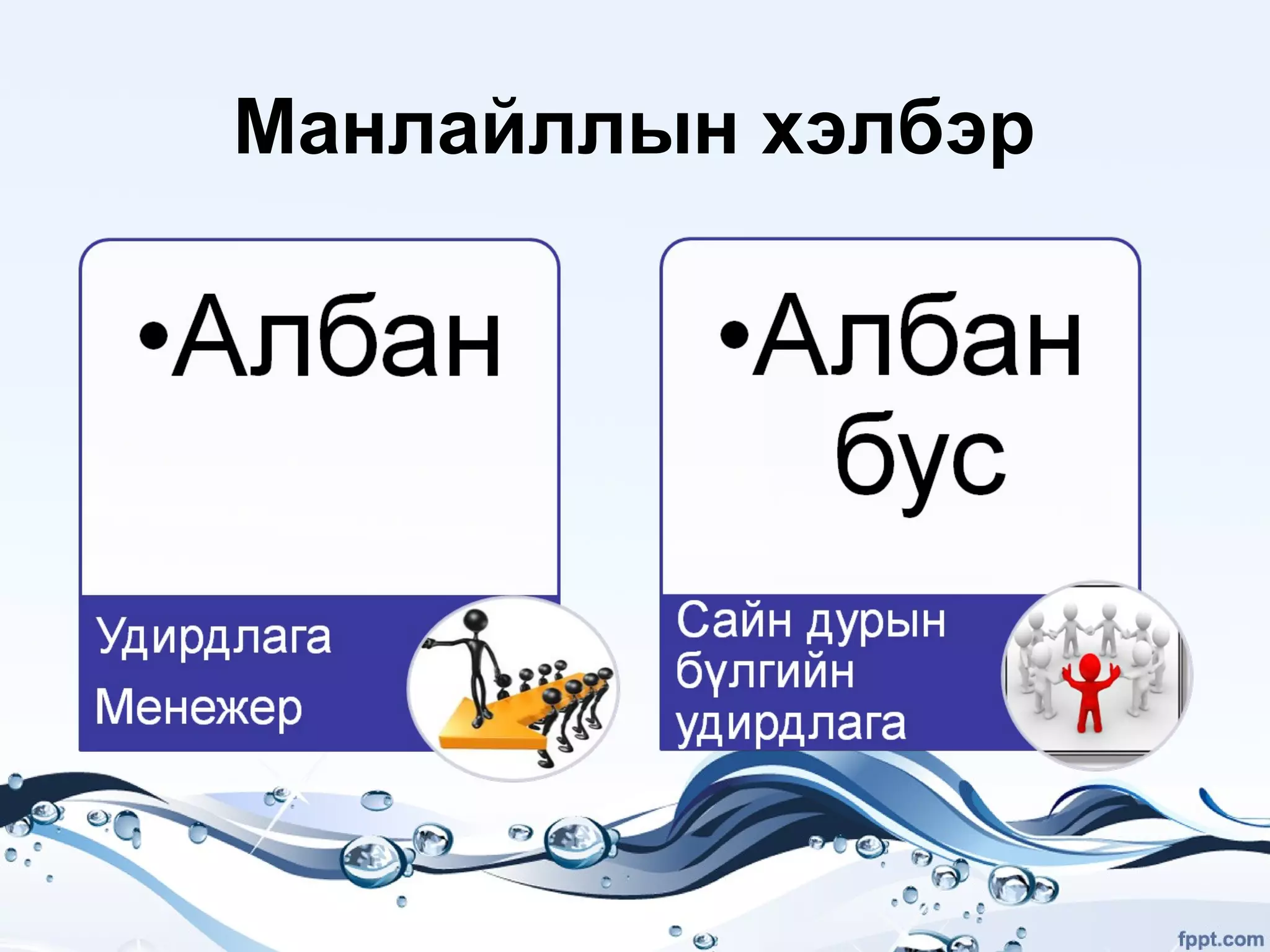 Манлайллын хэлбэр

•Албан

Удирдлага
Менежер

•Албан бус

Сайн дурын бүлгийн удирдлага

fppt.com